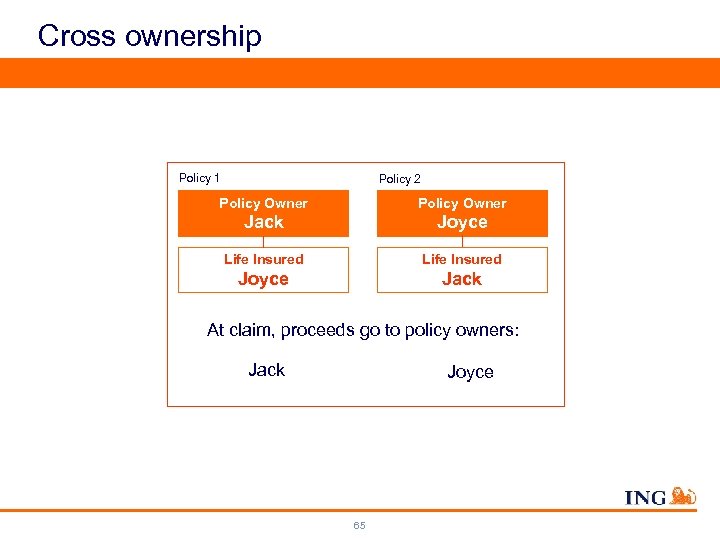 Cross ownership

Policy 1

Policy Owner
Jack

Life Insured
Joyce

Policy 2

Policy Owner
Joyce

Life Insured
Jack

At claim, proceeds go to policy owners:

Jack

Joyce

ING

65